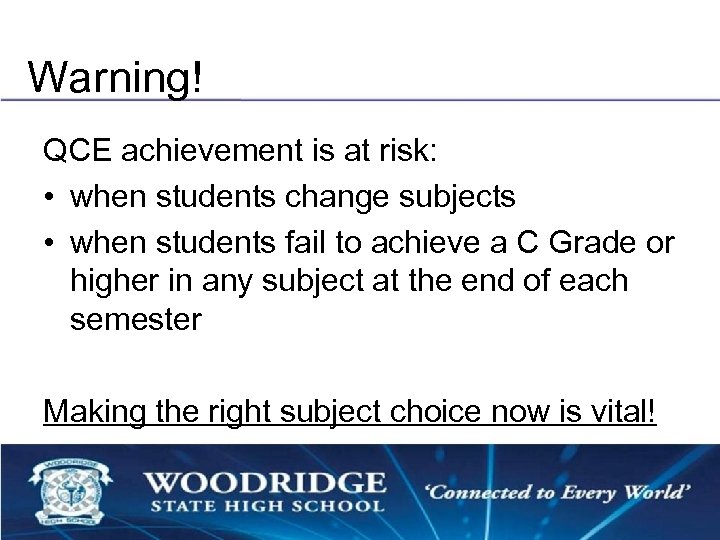 Warning!

QCE achievement is at risk:

• when students change subjects
• when students fail to achieve a C Grade or higher in any subject at the end of each semester

Making the right subject choice now is vital!

WOODRIDGE
HIGH SCHOOL

WOODRIDGE
STATE HIGH SCHOOL

'Connected to Every World'